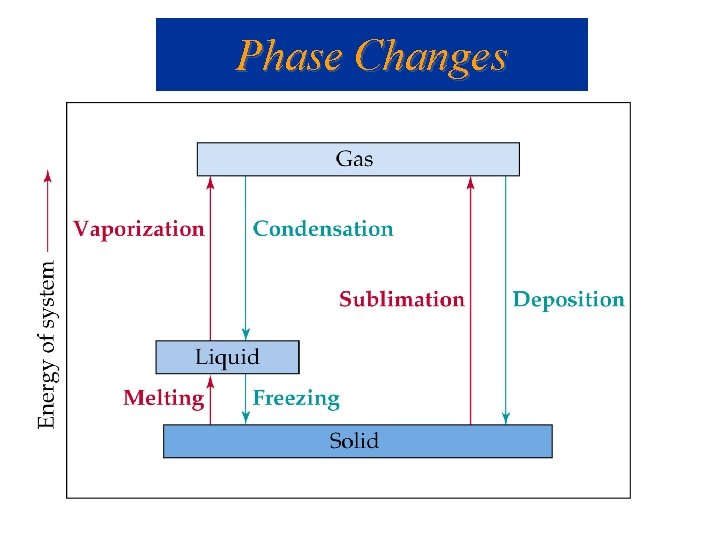 Phase Changes

Energy of system

Gas

Vaporization

Condensation

Sublimation

Deposition

Liquid

Melting

Freezing

Solid